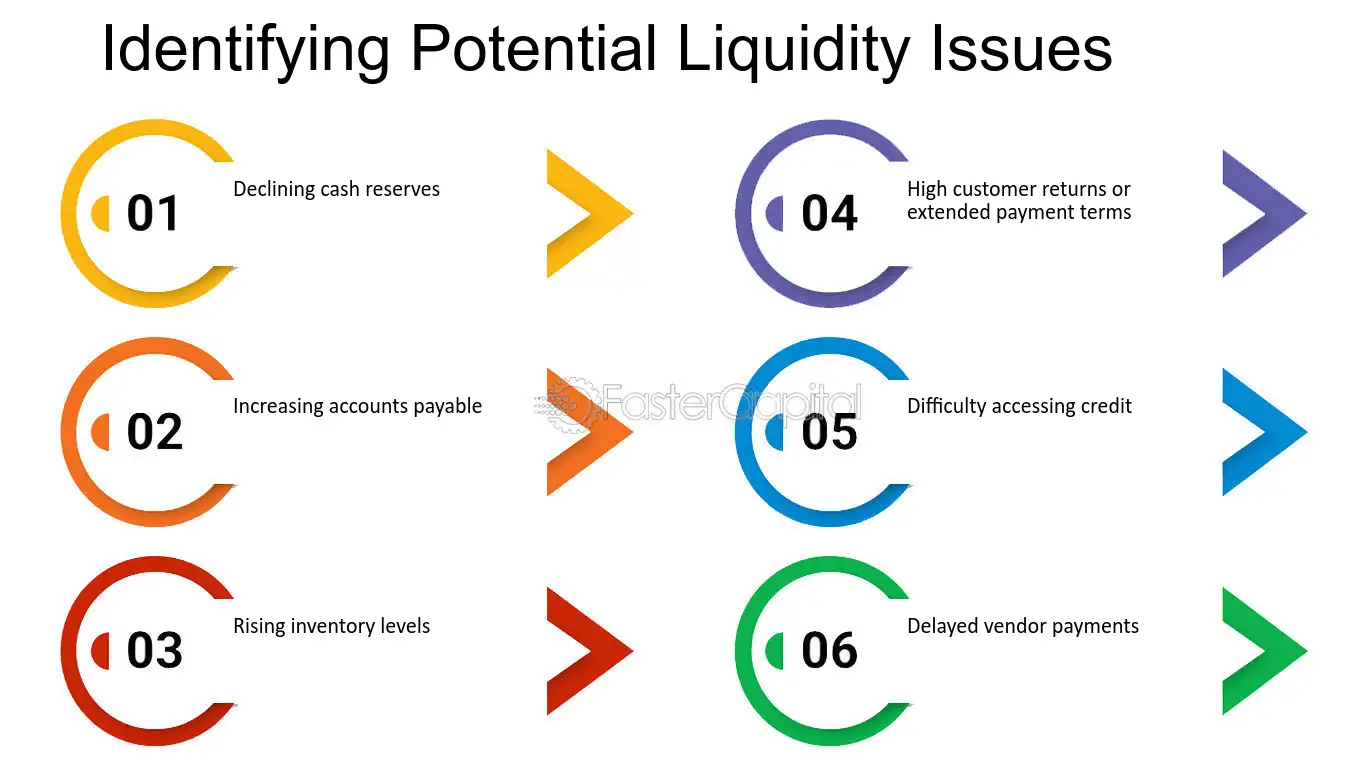 Identifying Potential Liquidity Issues

01
Declining cash reserves

02
Increasing accounts payable

03
Rising inventory levels

04
High customer returns or extended payment terms

05
Difficulty accessing credit

06
Delayed vendor payments

FasterCapital